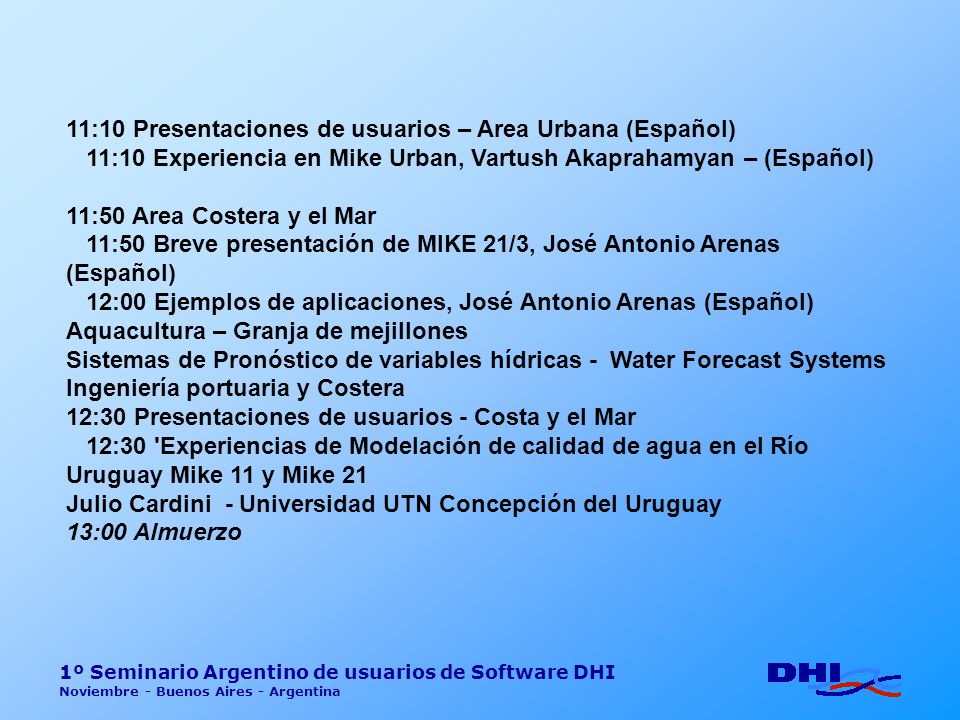 11:10 Presentaciones de usuarios – Area Urbana (Español)
11:10 Experiencia en Mike Urban, Vartush Akaprahamyan – (Español)

11:50 Area Costera y el Mar
11:50 Breve presentación de MIKE 21/3, José Antonio Arenas (Español)
12:00 Ejemplos de aplicaciones, José Antonio Arenas (Español)
Aquacultura – Granja de mejillones
Sistemas de Pronóstico de variables hídricas - Water Forecast Systems
Ingeniería portuaria y Costera
12:30 Presentaciones de usuarios - Costa y el Mar
12:30 'Experiencias de Modelación de calidad de agua en el Río Uruguay Mike 11 y Mike 21
Julio Cardini - Universidad UTN Concepción del Uruguay
13:00 Almuerzo

1º Seminario Argentino de usuarios de Software DHI
Noviembre - Buenos Aires - Argentina

DHI